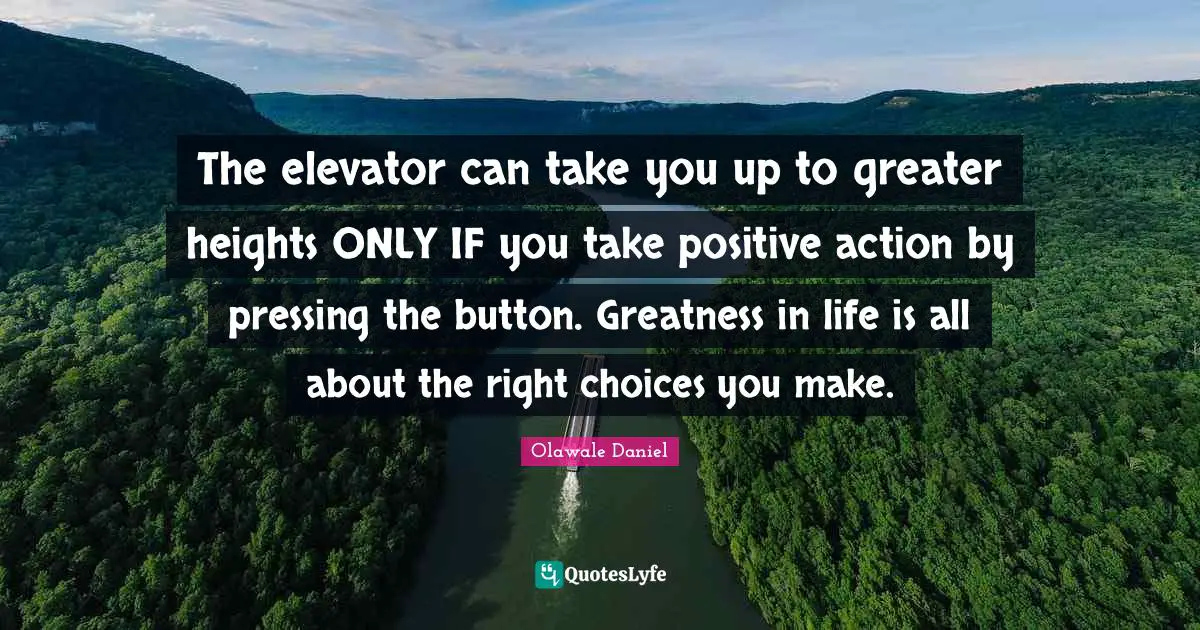 The elevator can take you up to greater heights ONLY IF you take positive action by pressing the button. Greatness in life is all about the right choices you make.

Olawale Daniel

QuotesLyfe